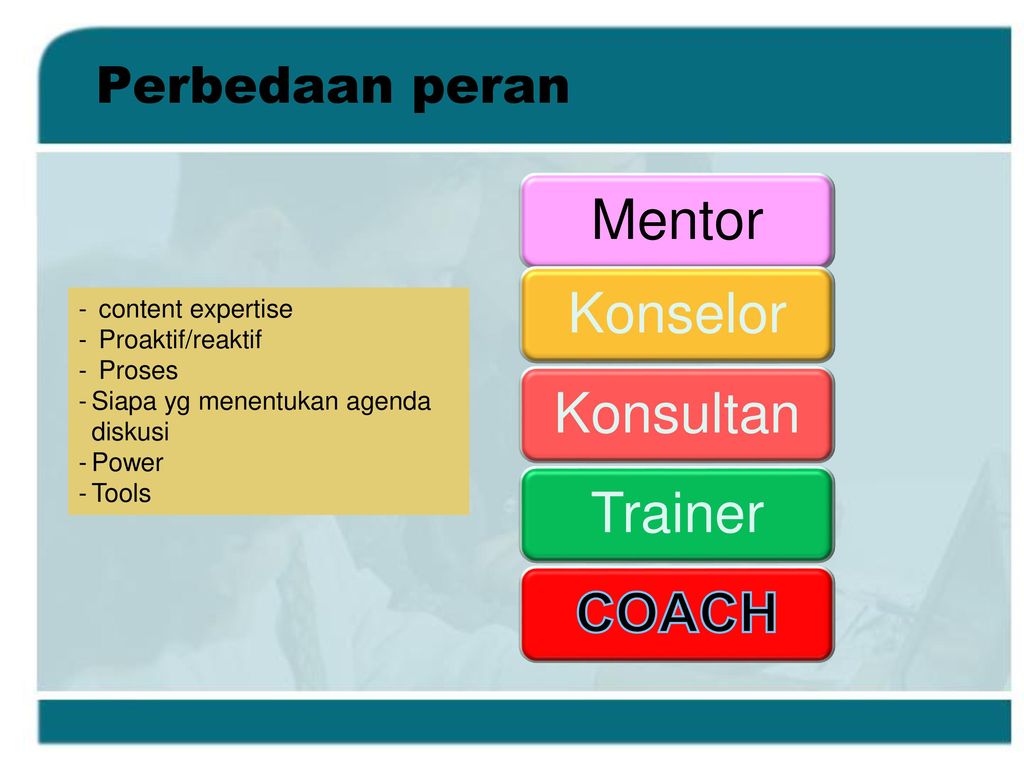 Perbedaan peran

- content expertise
- Proaktif/reaktif
- Proses
- Siapa yg menentukan agenda diskusi
- Power
- Tools

Mentor

Konselor

Konsultan

Trainer

COACH